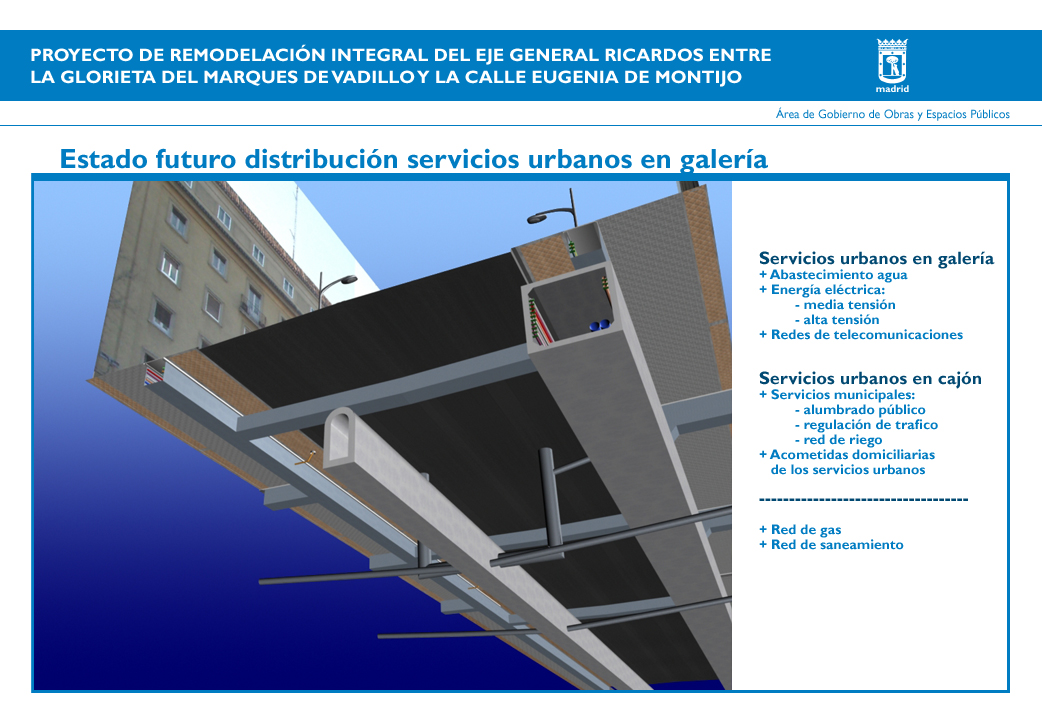 PROYECTO DE REMODELACIÓN INTEGRAL DEL EJE GENERAL RICARDOS ENTRE LA GLORIETA DEL MARQUES DE VADILLO Y LA CALLE EUGENIA DE MONTIJO

madrid

Área de Gobierno de Obras y Espacios Públicos

Estado futuro distribución servicios urbanos en galería

Servicios urbanos en galería
+ Abastecimiento agua
+ Energía eléctrica:
- media tensión
- alta tensión
+ Redes de telecomunicaciones

Servicios urbanos en cajón
+ Servicios municipales:
- alumbrado público
- regulación de trafico
- red de riego
+ Acometidas domiciliarias de los servicios urbanos

-----------------------------------

+ Red de gas
+ Red de saneamiento